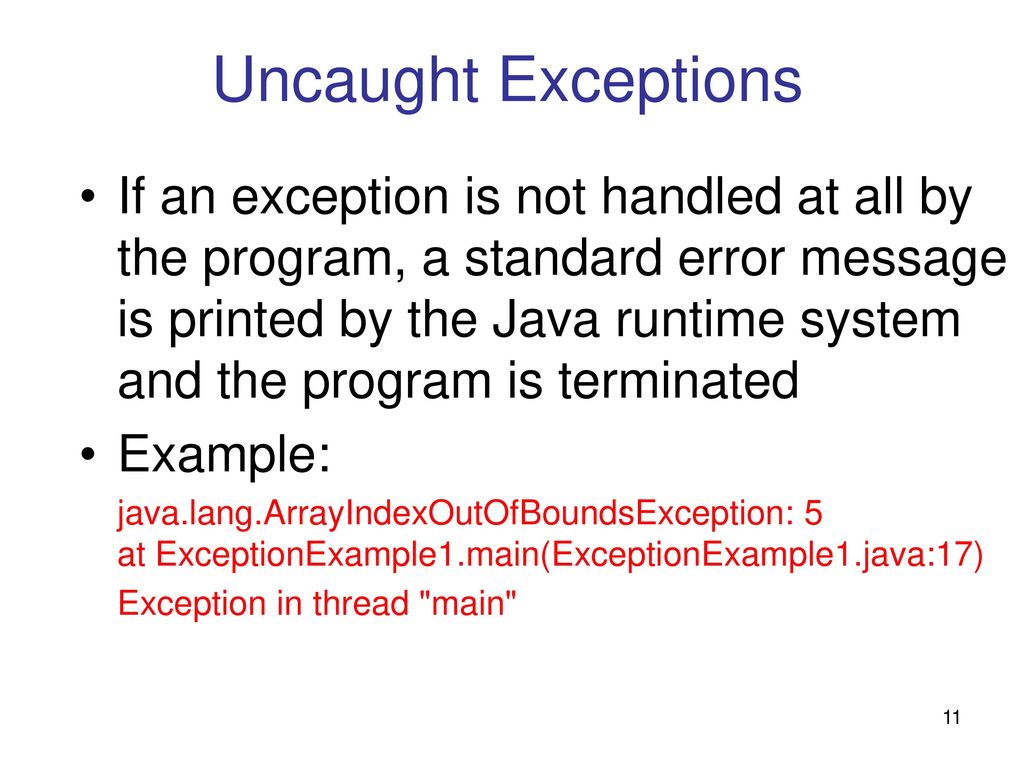 Uncaught Exceptions

• If an exception is not handled at all by the program, a standard error message is printed by the Java runtime system and the program is terminated

• Example:

java.lang.ArrayIndexOutOfBoundsException: 5
at ExceptionExample1.main(ExceptionExample1.java:17)

Exception in thread "main"

11